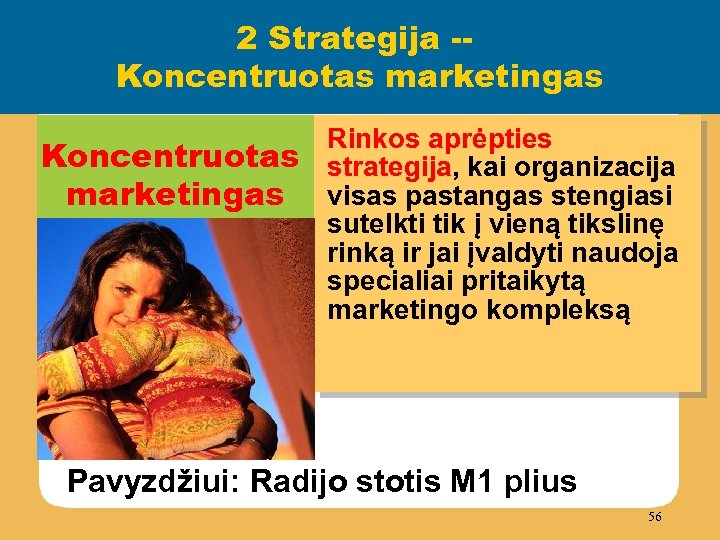 2 Strategija --
Koncentruotas marketingas

Koncentruotas marketingas

Rinkos aprėpties strategija, kai organizacija visas pastangas stengiasi sutelkti tik į vieną tikslinę rinką ir jai įvaldyti naudoja specialiai pritaikytą marketingo kompleksą

Pavyzdžiui: Radijo stotis M1 plius

56